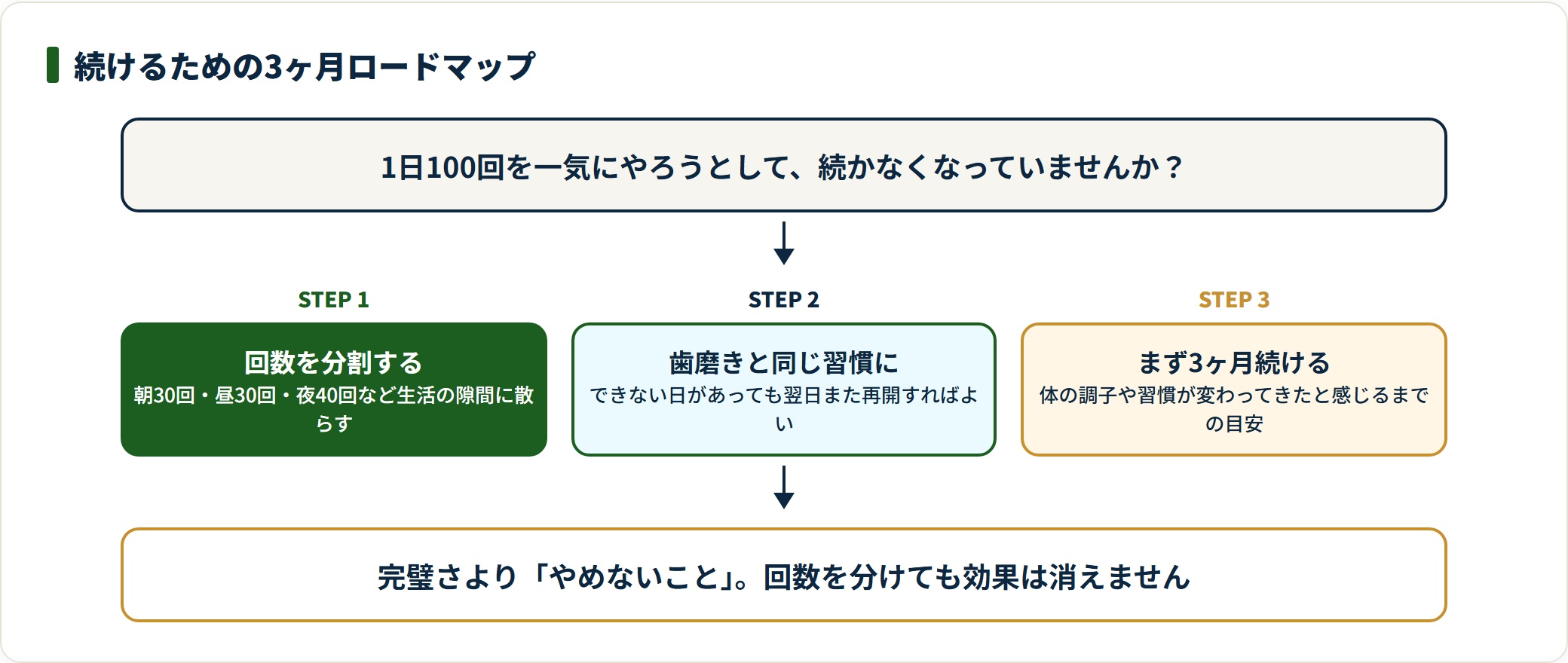 続けるための3ヶ月ロードマップ

1日100回を一気にやろうとして、続かなくなっていませんか？

STEP 1

回数を分割する
朝30回・昼30回・夜40回など生活の隙間に散らす

STEP 2

歯磨きと同じ習慣に
できない日があっても翌日また再開すればよい

STEP 3

まず3ヶ月続ける
体の調子や習慣が変わってきたと感じるまでの目安

完璧さより「やめないこと」。回数を分けても効果は消えません